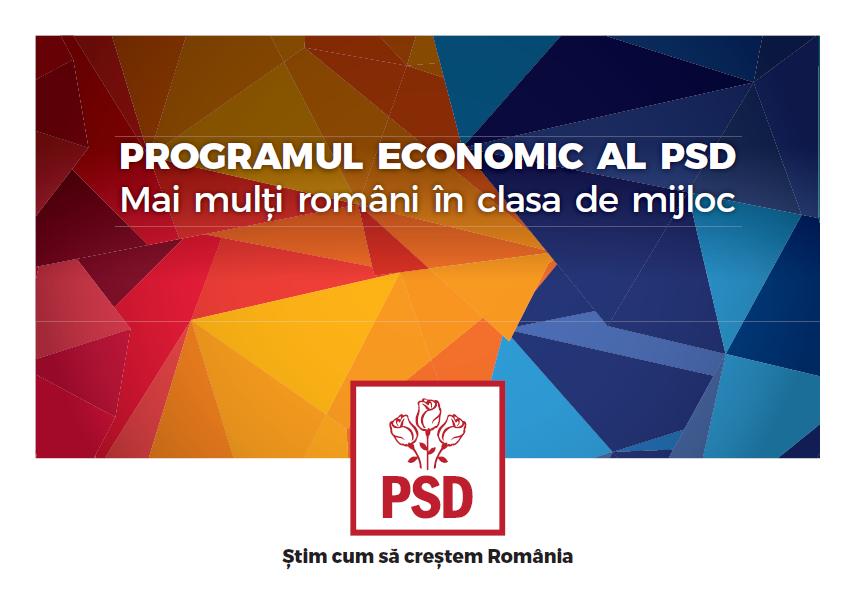 PROGRAMUL ECONOMIC AL PSD
Mai mulți români în clasa de mijloc

PSD

Știm cum să creștem România